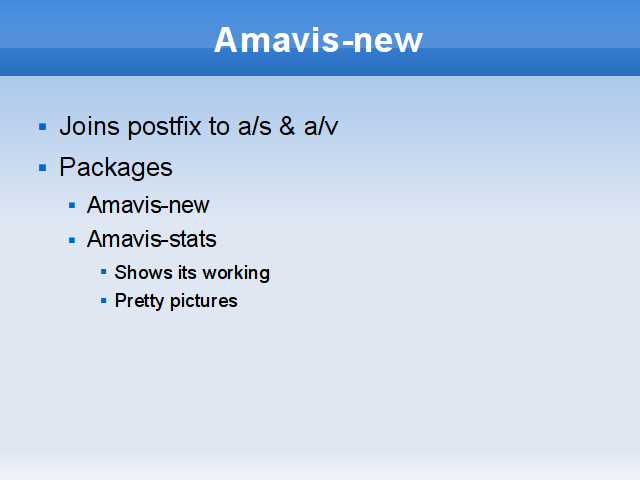 Amavis-new

- Joins postfix to a/s & a/v
- Packages
  - Amavis-new
  - Amavis-stats
    - Shows its working
    - Pretty pictures